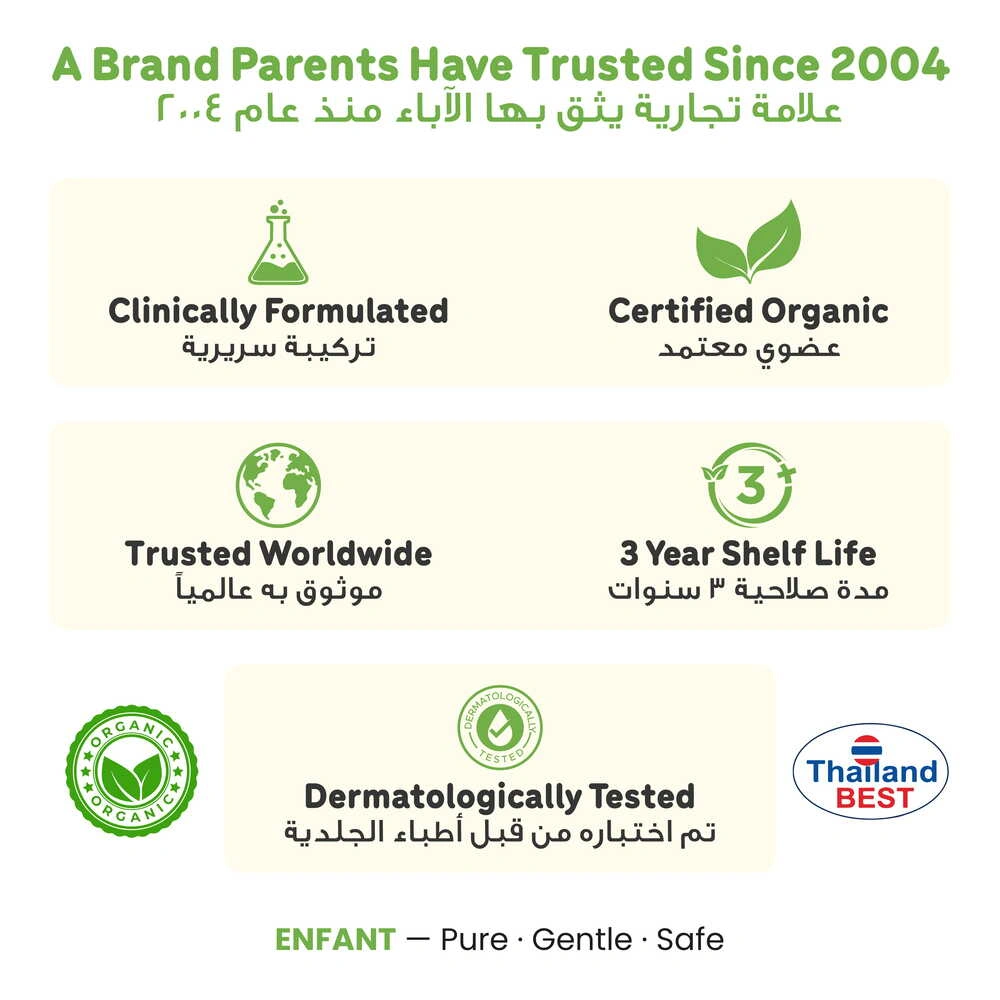 A Brand Parents Have Trusted Since 2004
علامة تجارية يثق بها الآباء منذ عام ٢٠٠٤

Clinically Formulated
تركيبة سريرية

Certified Organic
عضوي معتمد

Trusted Worldwide
موثوق به عالمياً

3
3 Year Shelf Life
مدة صلاحية ٣ سنوات

ORGANIC
ORGANIC

DERMATOLOGICALLY TESTED
Dermatologically Tested
تم اختباره من قبل أطباء الجلدية

Thailand BEST

ENFANT — Pure · Gentle · Safe